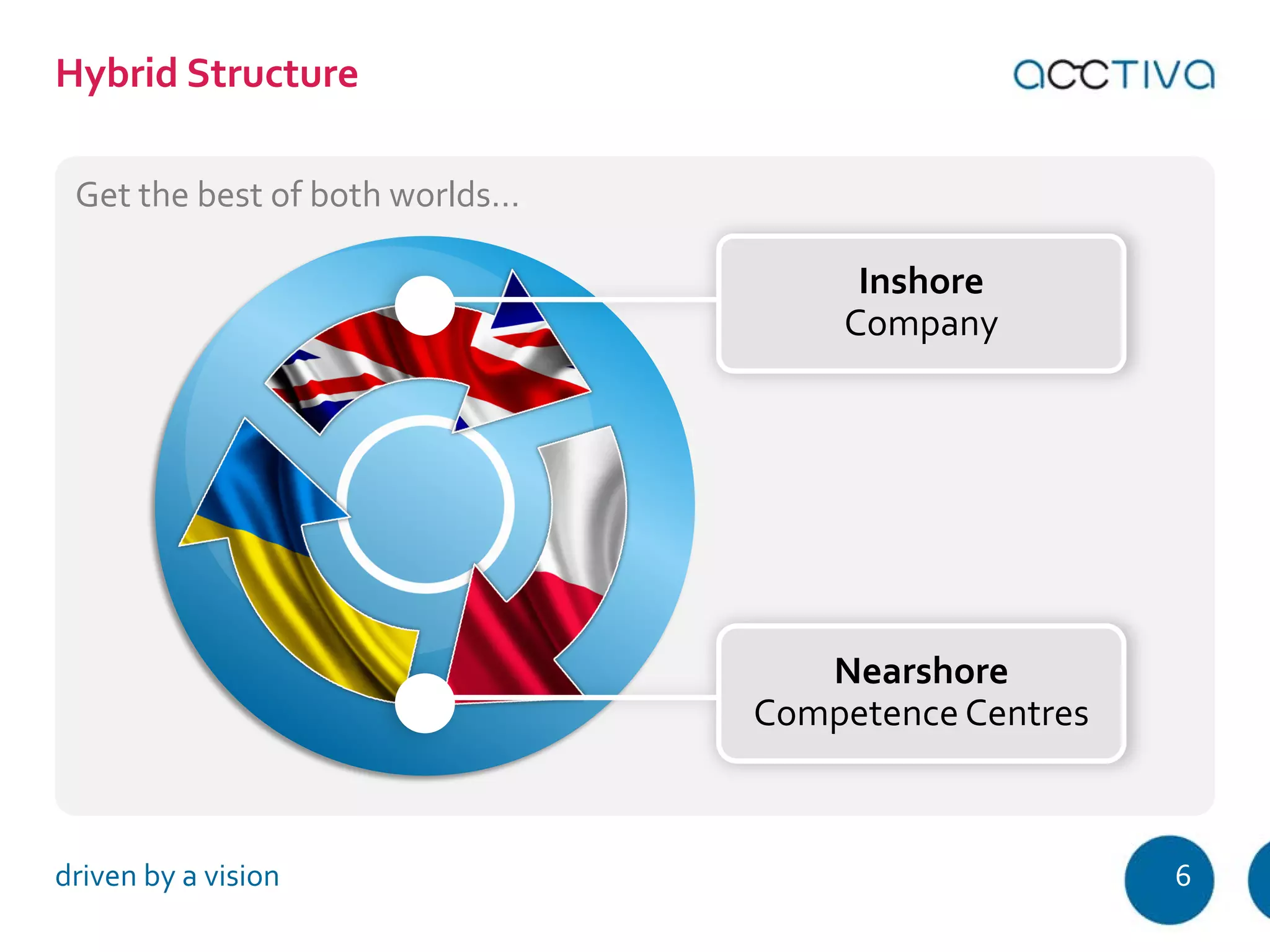 Hybrid Structure

acctiva

Get the best of both worlds...

Inshore
Company

Nearshore
Competence Centres

driven by a vision

6